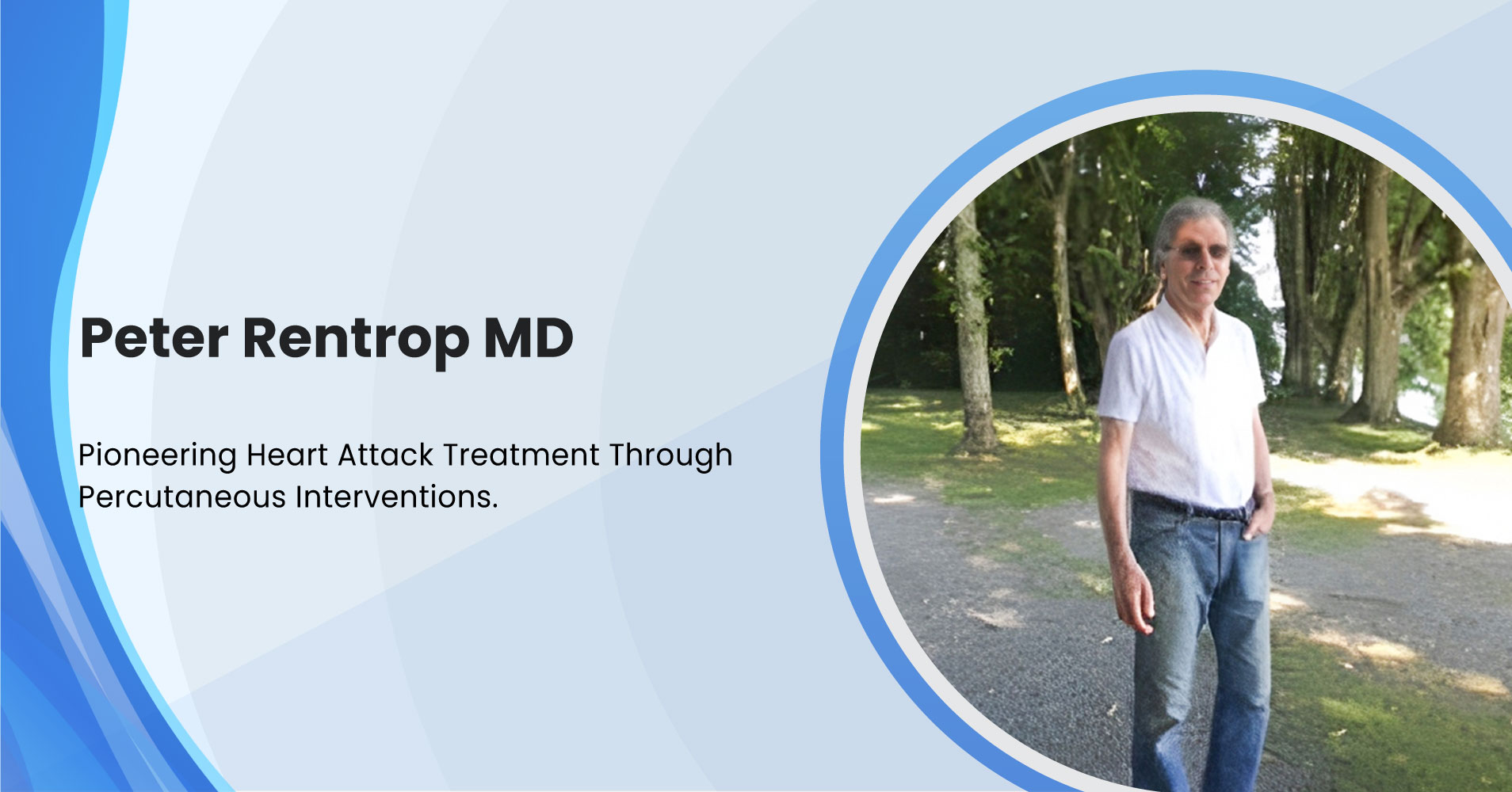 Peter Rentrop MD

Pioneering Heart Attack Treatment Through Percutaneous Interventions.